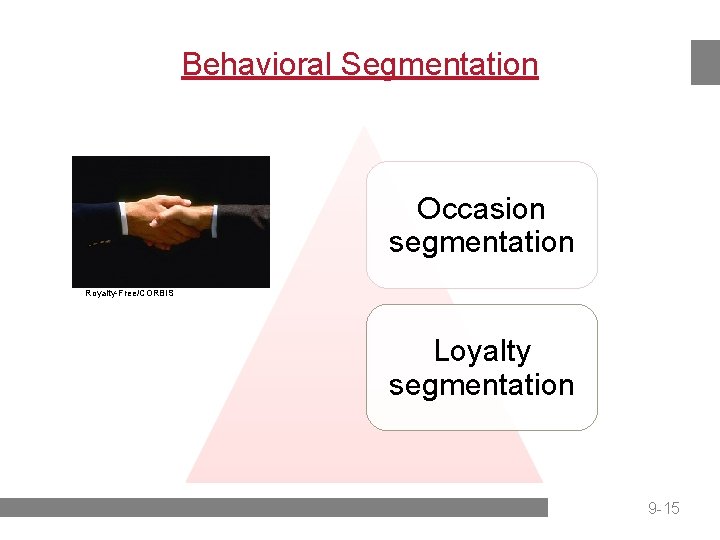 Behavioral Segmentation

Royalty-Free/CORBIS

Occasion segmentation

Loyalty segmentation

9-15